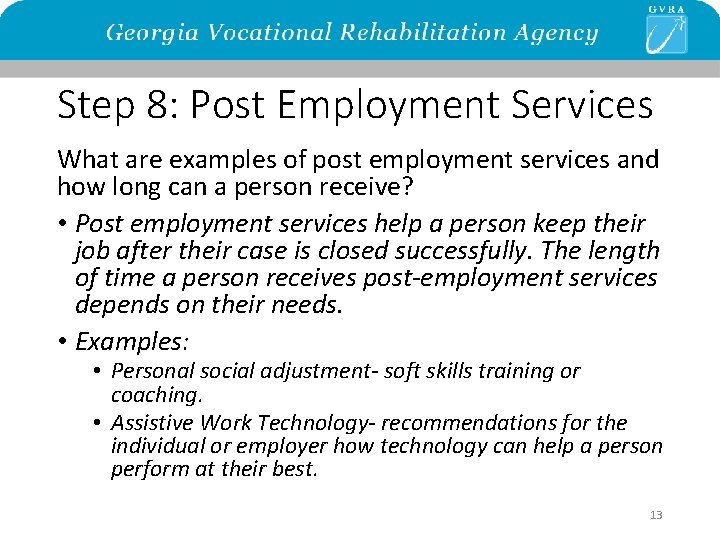 Georgia Vocational Rehabilitation Agency

GVRA

Step 8: Post Employment Services

What are examples of post employment services and how long can a person receive?

• Post employment services help a person keep their job after their case is closed successfully. The length of time a person receives post-employment services depends on their needs.

• Examples:

• Personal social adjustment- soft skills training or coaching.

• Assistive Work Technology- recommendations for the individual or employer how technology can help a person perform at their best.

13